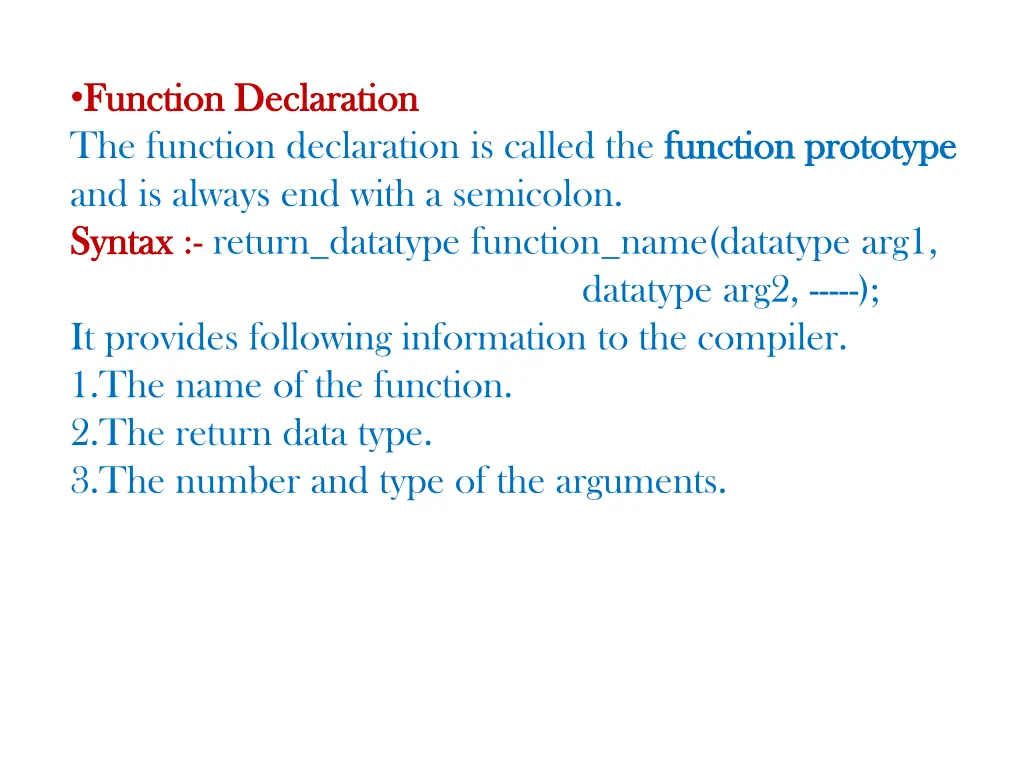 •Function Declaration
The function declaration is called the function prototype and is always end with a semicolon.
Syntax :- return_datatype function_name(datatype arg1, datatype arg2, -----);
It provides following information to the compiler.
1.The name of the function.
2.The return data type.
3.The number and type of the arguments.